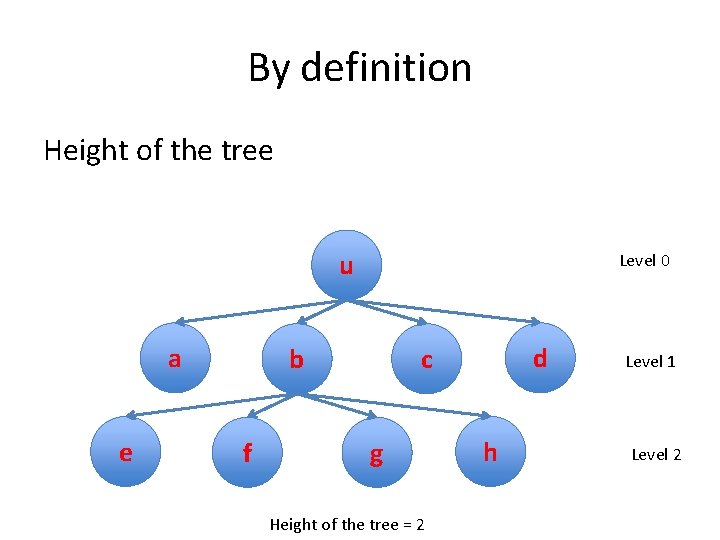 By definition

Height of the tree

u

Level 0

a

b

c

d

Level 1

e

f

g

h

Level 2

Height of the tree = 2